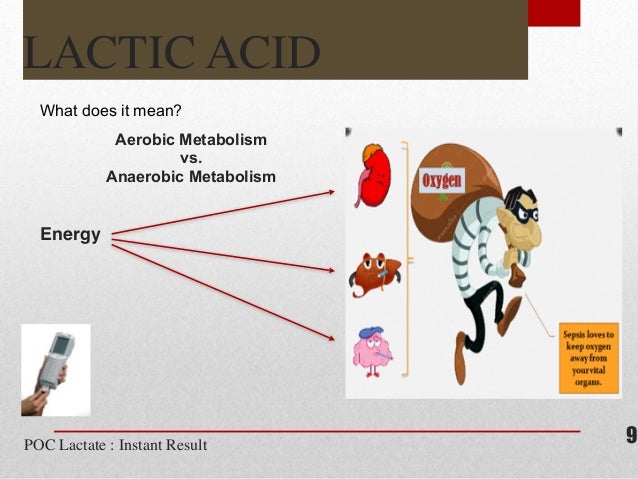 LACTIC ACID

What does it mean?

Aerobic Metabolism
vs.
Anaerobic Metabolism

Energy

Oxygen

Sepsis loves to keep oxygen away from your vital organs.

POC Lactate : Instant Result

9